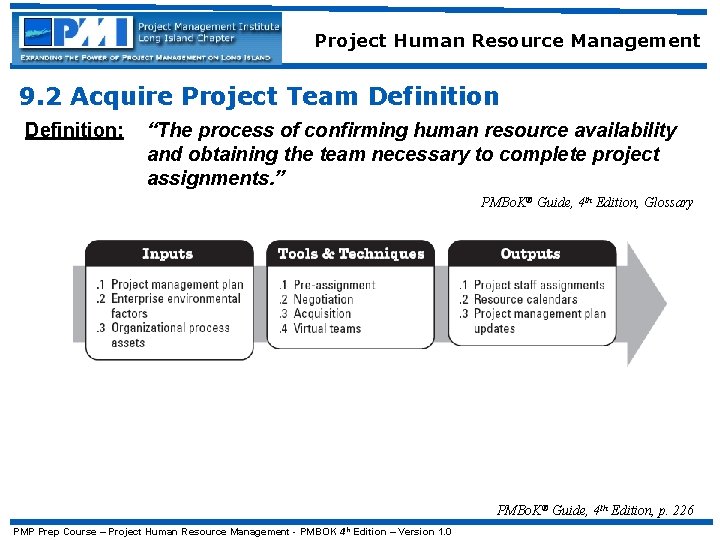 PMI Project Management Institute Long Island Chapter

EXPANDING THE POWER OF PROJECT MANAGEMENT ON LONG ISLAND

Project Human Resource Management

9.2 Acquire Project Team Definition

Definition: "The process of confirming human resource availability and obtaining the team necessary to complete project assignments."

PMBoK® Guide, 4th Edition, Glossary

Inputs
.1 Project management plan
.2 Enterprise environmental factors
.3 Organizational process assets

Tools & Techniques
.1 Pre-assignment
.2 Negotiation
.3 Acquisition
.4 Virtual teams

Outputs
.1 Project staff assignments
.2 Resource calendars
.3 Project management plan updates

PMBoK® Guide, 4th Edition, p. 226

PMP Prep Course – Project Human Resource Management - PMBOK 4th Edition – Version 1.0